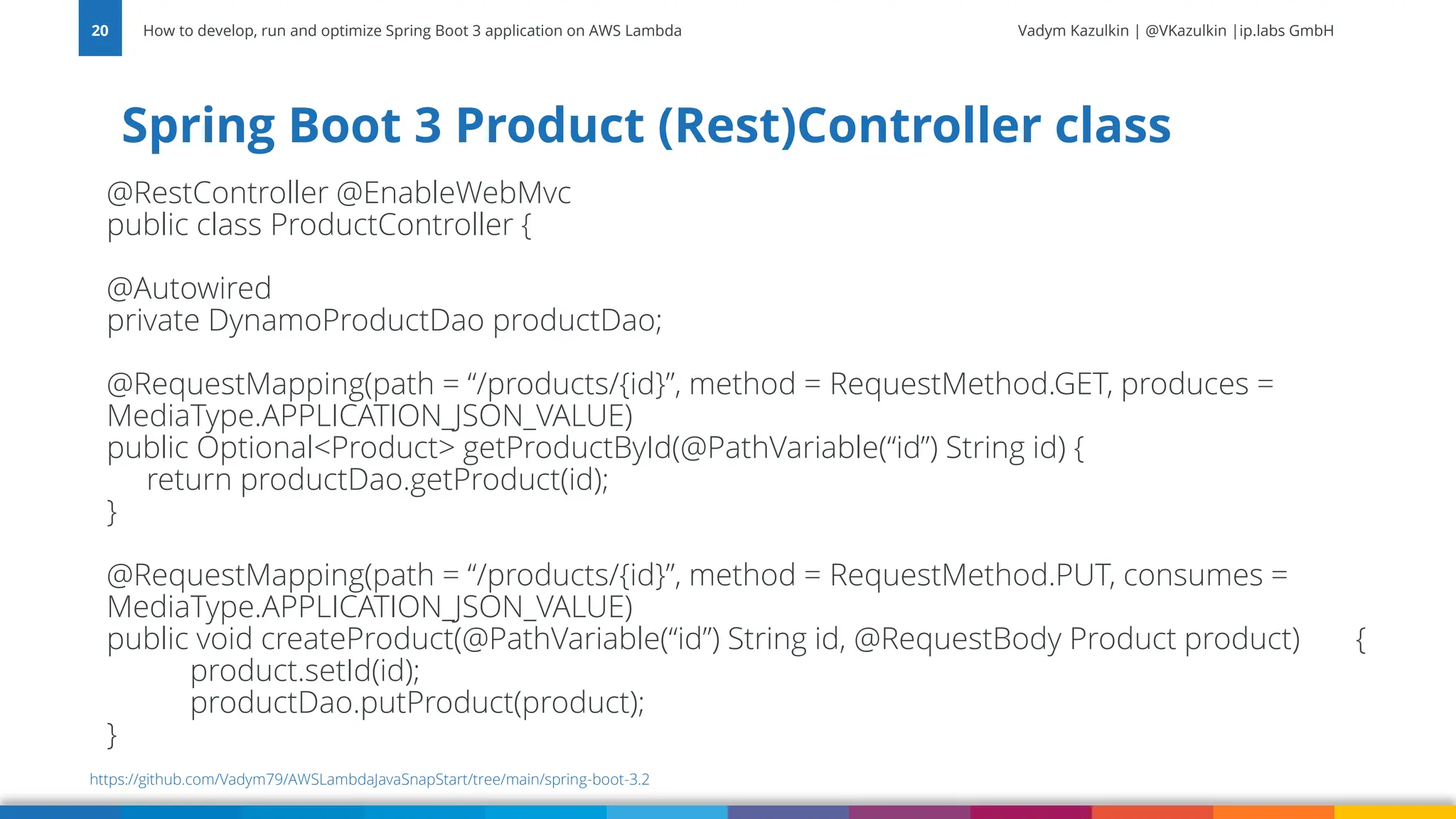 20 How to develop, run and optimize Spring Boot 3 application on AWS Lambda Vadym Kazulkin | @VKazulkin |ip.labs GmbH

Spring Boot 3 Product (Rest)Controller class

@RestController @EnableWebMvc
public class ProductController {

@Autowired
private DynamoProductDao productDao;

@RequestMapping(path = “/products/{id}”, method = RequestMethod.GET, produces = MediaType.APPLICATION_JSON_VALUE)
public Optional<Product> getProductById(@PathVariable(“id”) String id) {
return productDao.getProduct(id);
}

@RequestMapping(path = “/products/{id}”, method = RequestMethod.PUT, consumes = MediaType.APPLICATION_JSON_VALUE)
public void createProduct(@PathVariable(“id”) String id, @RequestBody Product product) {
product.setId(id);
productDao.putProduct(product);
}

https://github.com/Vadym79/AWSLambdaJavaSnapStart/tree/main/spring-boot-3.2